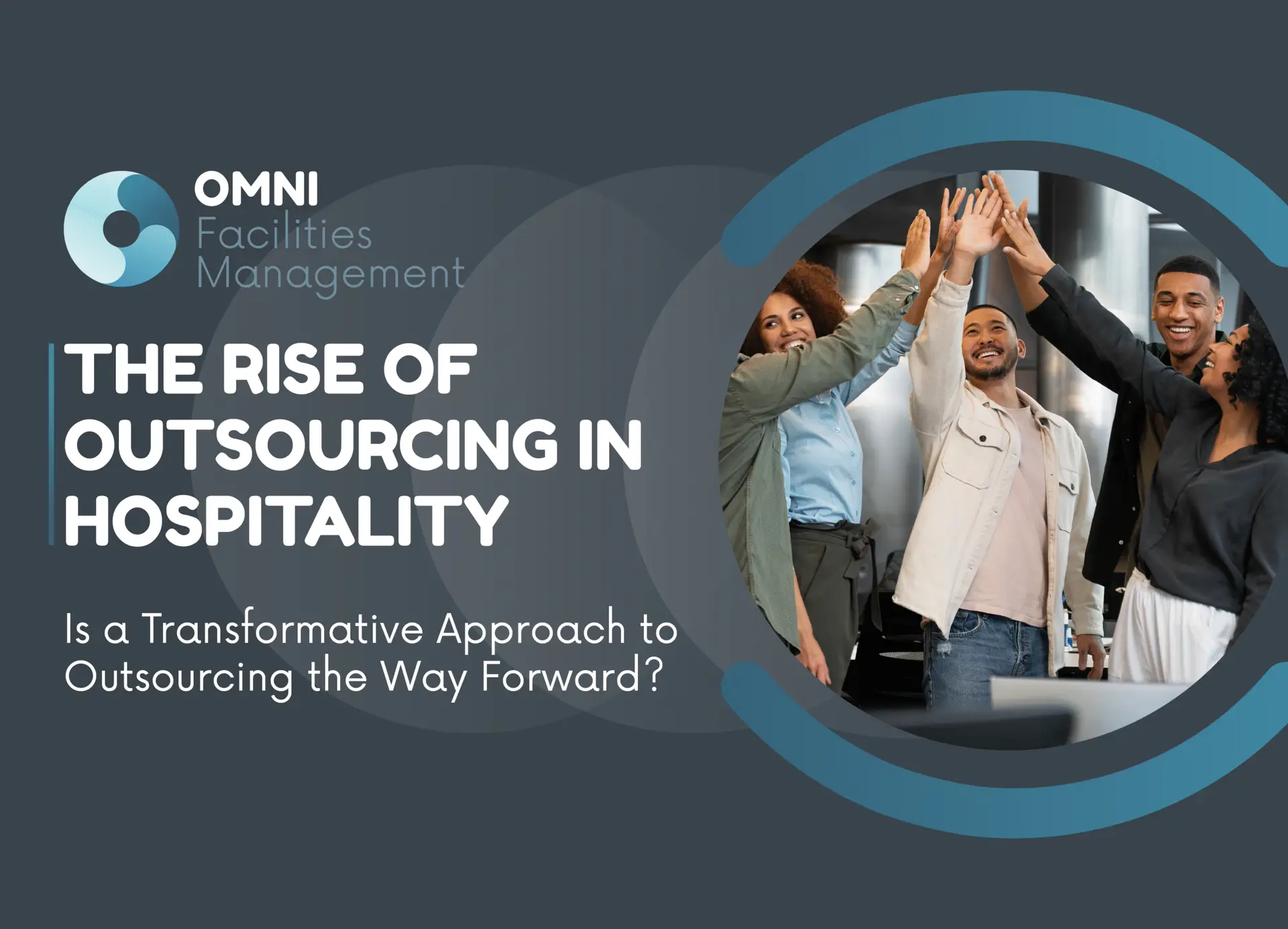 OMNI
Facilities
Management

THE RISE OF OUTSOURCING IN HOSPITALITY

Is a Transformative Approach to Outsourcing the Way Forward?